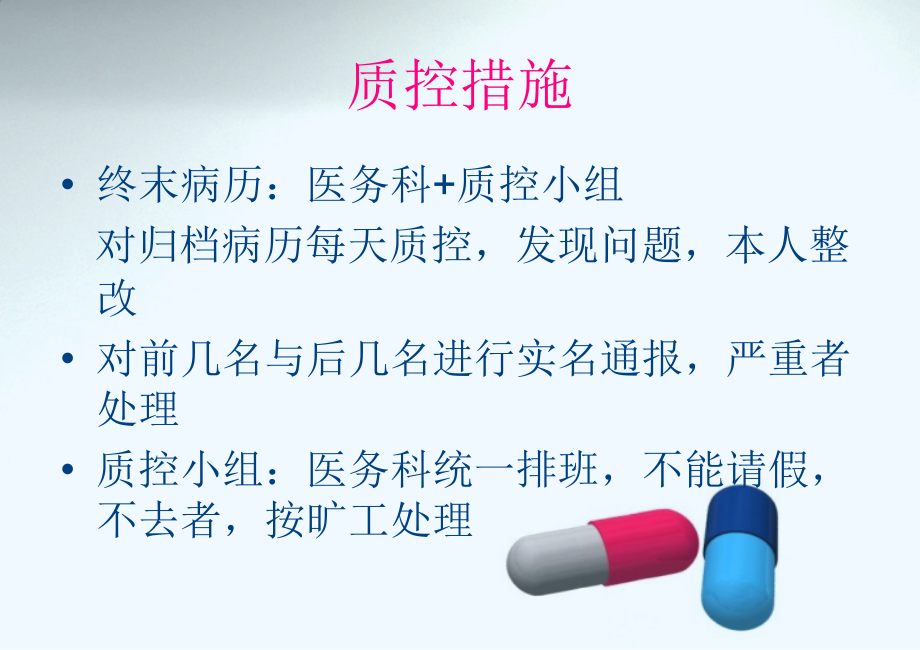 质控措施

• 终末病历：医务科+质控小组

对归档病历每天质控，发现问题，本人整改

• 对前几名与后几名进行实名通报，严重者处理

• 质控小组：医务科统一排班，不能请假，不去者，按旷工处理